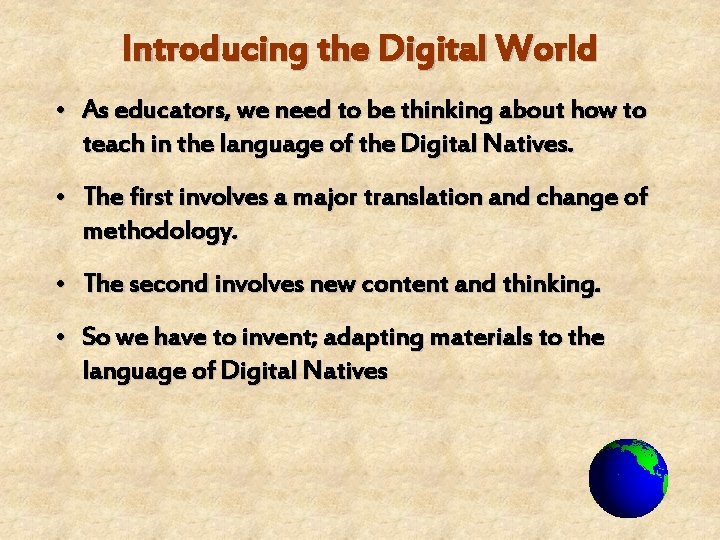 Introducing the Digital World

• As educators, we need to be thinking about how to teach in the language of the Digital Natives.

• The first involves a major translation and change of methodology.

• The second involves new content and thinking.

• So we have to invent; adapting materials to the language of Digital Natives